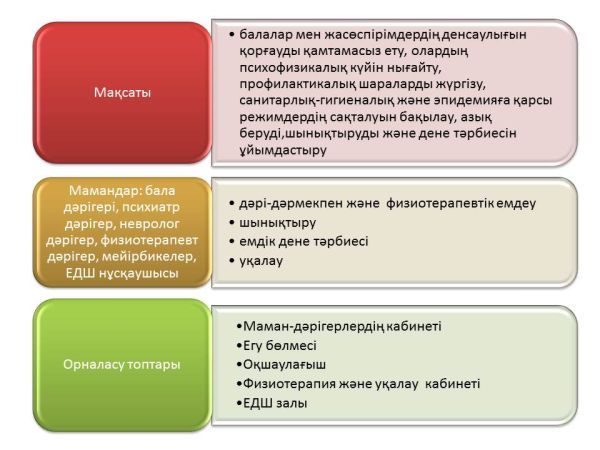 Мақсаты

• балалар мен жасөспірімдердің денсаулығын қорғауды қамтамасыз ету, олардың психофизикалық күйін нығайту, профилактикалық шараларды жүргізу, санитарлық-гигиеналық және эпидемияға қарсы режимдердің сақталуын бақылау, азық беруді,шынықтыруды және дене тәрбиесін ұйымдастыру

Мамандар: бала дәрігері, психиатр дәрігер, невролог дәрігер, физиотерапевт дәрігер, мейірбикелер, ЕДШ нұсқаушысы

• дәрі-дәрмекпен және физиотерапевтік емдеу
• шынықтыру
• емдік дене тәрбиесі
• уқалау

Орналасу топтары

•Маман-дәрігерлердің кабинеті
•Егу бөлмесі
•Оқшаулағыш
•Физиотерапия және уқалау кабинеті
•ЕДШ залы